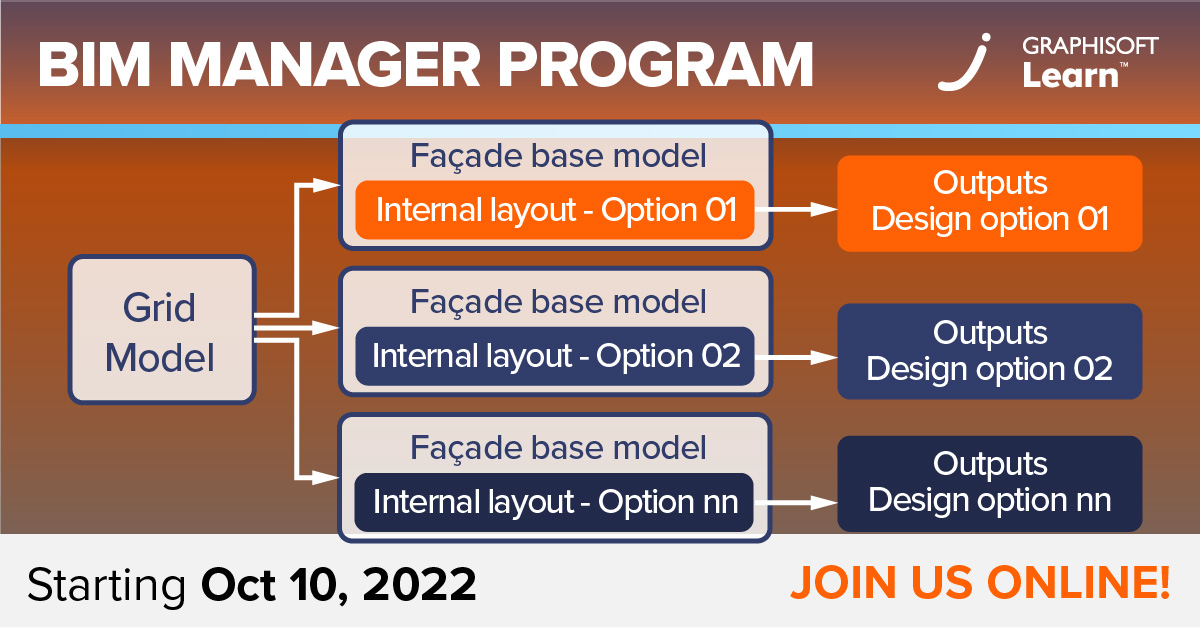 BIM MANAGER PROGRAM

GRAPHISOFT Learn™

Grid Model

Façade base model
Internal layout - Option 01

Outputs
Design option 01

Façade base model
Internal layout - Option 02

Outputs
Design option 02

Façade base model
Internal layout - Option nn

Outputs
Design option nn

Starting Oct 10, 2022

JOIN US ONLINE!